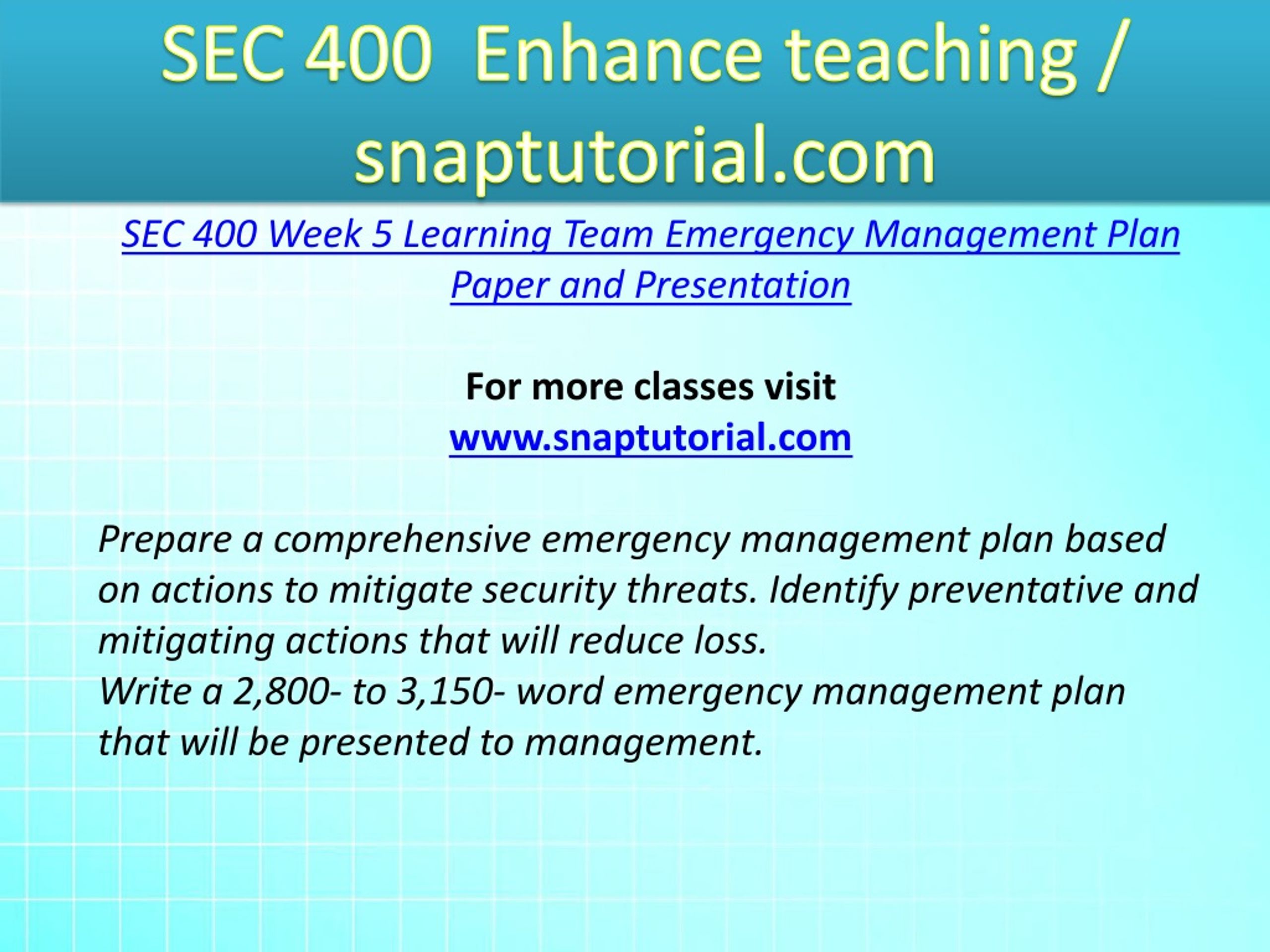 SEC 400 Enhance teaching / snaptutorial.com

SEC 400 Week 5 Learning Team Emergency Management Plan Paper and Presentation

For more classes visit
www.snaptutorial.com

Prepare a comprehensive emergency management plan based on actions to mitigate security threats. Identify preventative and mitigating actions that will reduce loss.
Write a 2,800- to 3,150- word emergency management plan that will be presented to management.